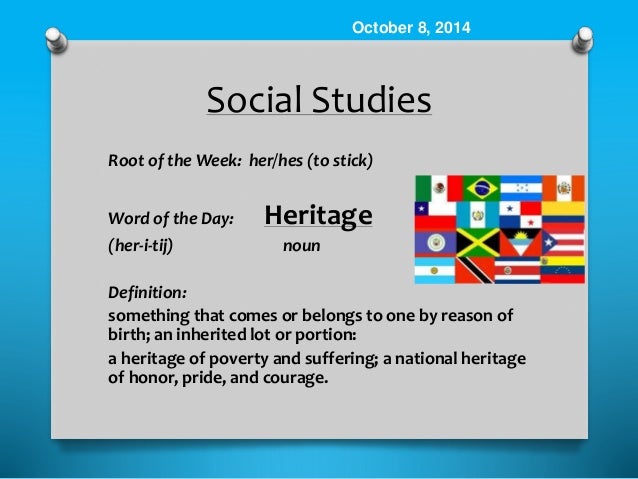 October 8, 2014

Social Studies

Root of the Week: her/hes (to stick)

Word of the Day: Heritage
(her-i-tij) noun

Definition:
something that comes or belongs to one by reason of birth; an inherited lot or portion:
a heritage of poverty and suffering; a national heritage of honor, pride, and courage.